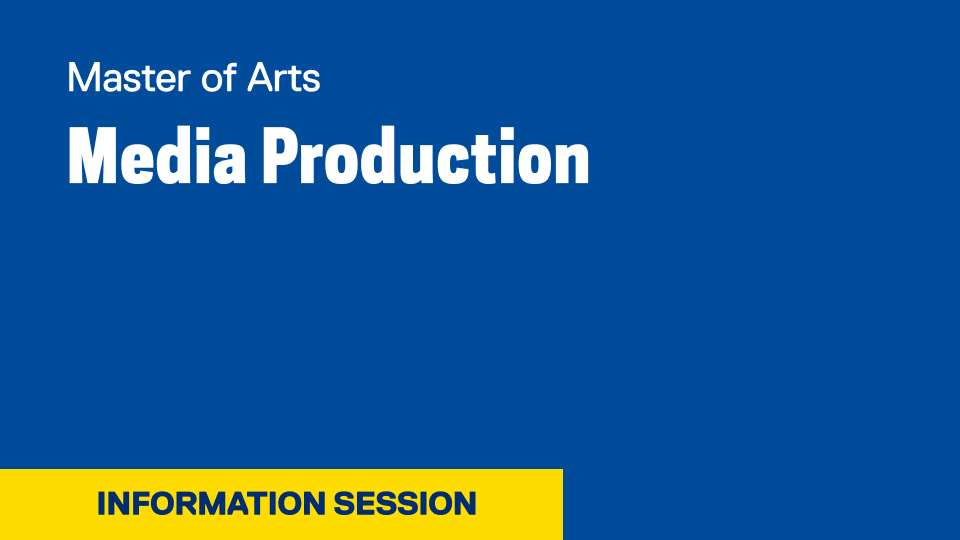 Master of Arts

Media Production

INFORMATION SESSION